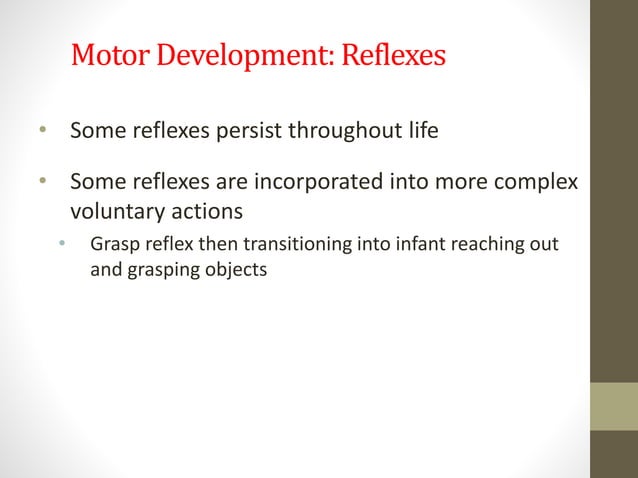 Motor Development: Reflexes

• Some reflexes persist throughout life

• Some reflexes are incorporated into more complex voluntary actions

  • Grasp reflex then transitioning into infant reaching out and grasping objects